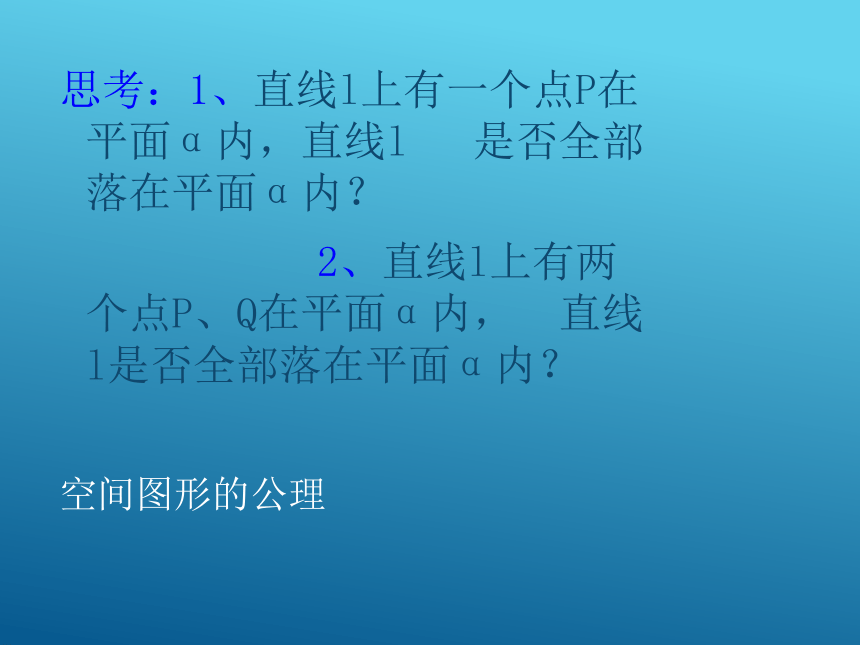 思考：1、直线l上有一个点P在平面α内，直线l　是否全部落在平面α内？

2、直线l上有两个点P、Q在平面α内，　直线l是否全部落在平面α内？

空间图形的公理